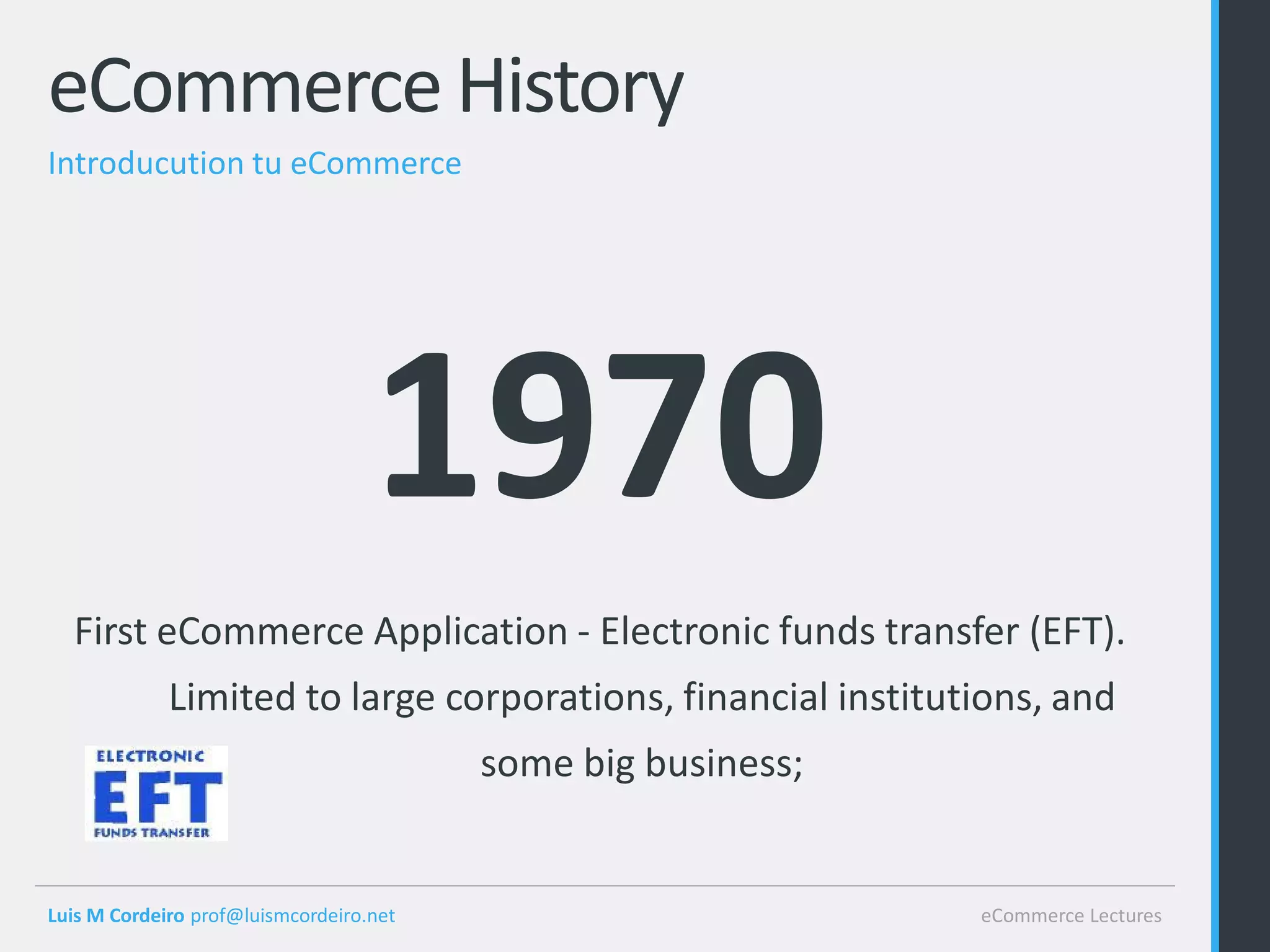 eCommerce History

Introducution tu eCommerce

1970

First eCommerce Application - Electronic funds transfer (EFT). Limited to large corporations, financial institutions, and some big business;

ELECTRONIC
EFT
FUNDS TRANSFER

Luis M Cordeiro prof@luismcordeiro.net

eCommerce Lectures